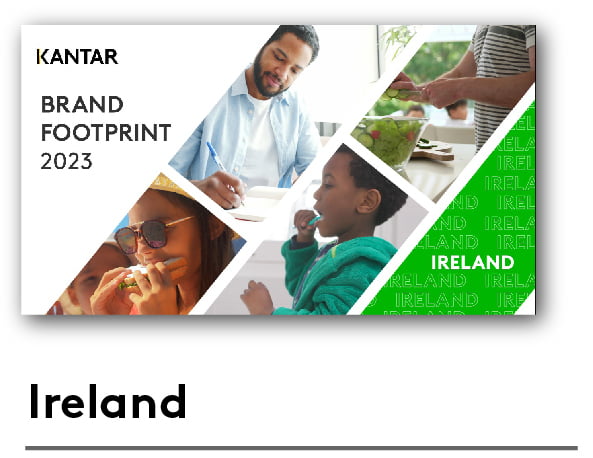 KANTAR

BRAND FOOTPRINT 2023

IRELAND

Ireland